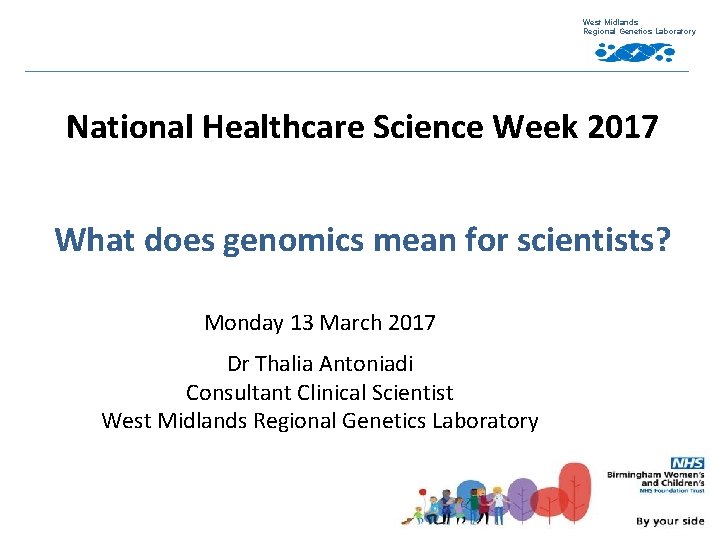 West Midlands
Regional Genetics Laboratory

National Healthcare Science Week 2017

What does genomics mean for scientists?

Monday 13 March 2017

Dr Thalia Antoniadi
Consultant Clinical Scientist
West Midlands Regional Genetics Laboratory

NHS
Birmingham Women's and Children's
NHS Foundation Trust

By your side